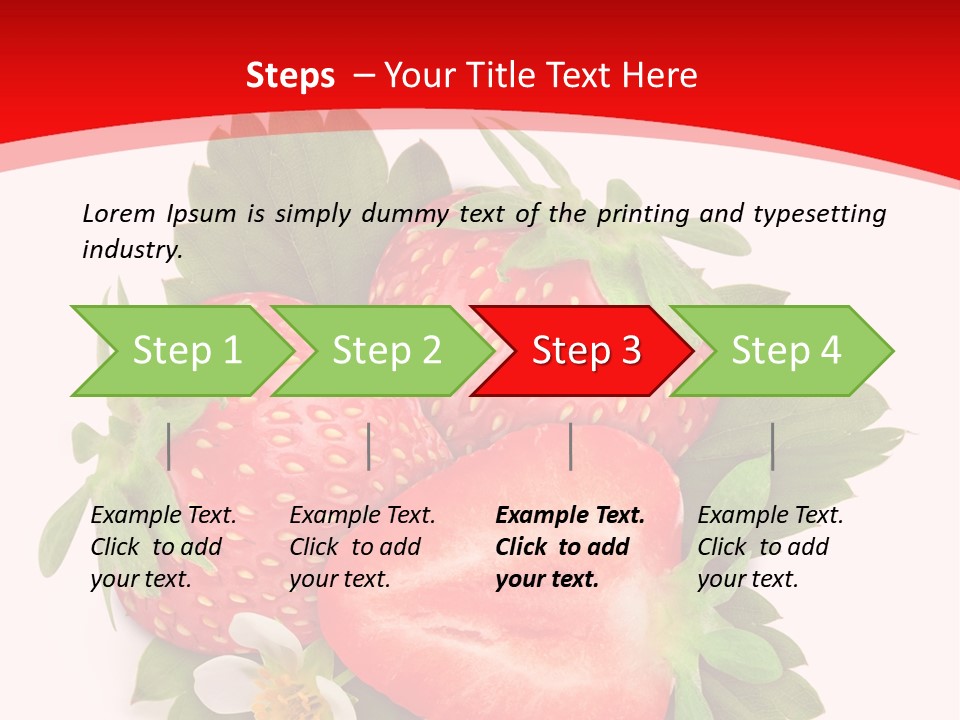 Steps – Your Title Text Here

Lorem Ipsum is simply dummy text of the printing and typesetting industry.

Step 1

Step 2

Step 3

Step 4

Example Text. Click to add your text.

Example Text. Click to add your text.

Example Text. Click to add your text.

Example Text. Click to add your text.